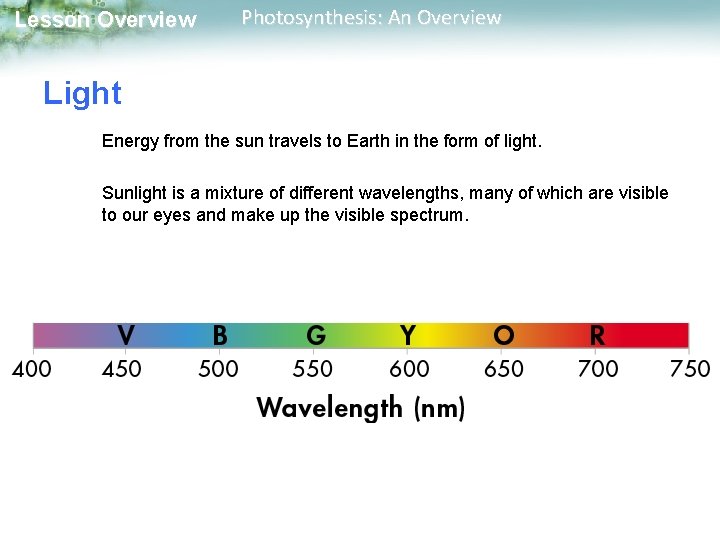 Lesson Overview Photosynthesis: An Overview

Light

Energy from the sun travels to Earth in the form of light.

Sunlight is a mixture of different wavelengths, many of which are visible to our eyes and make up the visible spectrum.

V B G Y O R

400 450 500 550 600 650 700 750

Wavelength (nm)